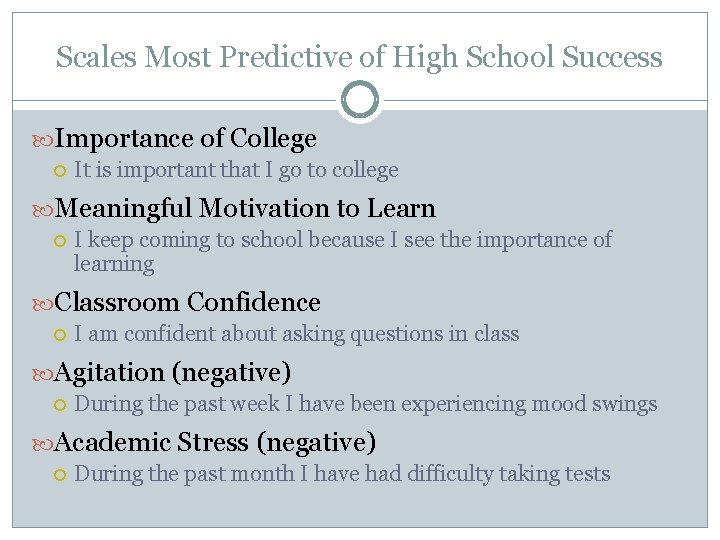 Scales Most Predictive of High School Success

Importance of College
It is important that I go to college

Meaningful Motivation to Learn
I keep coming to school because I see the importance of learning

Classroom Confidence
I am confident about asking questions in class

Agitation (negative)
During the past week I have been experiencing mood swings

Academic Stress (negative)
During the past month I have had difficulty taking tests